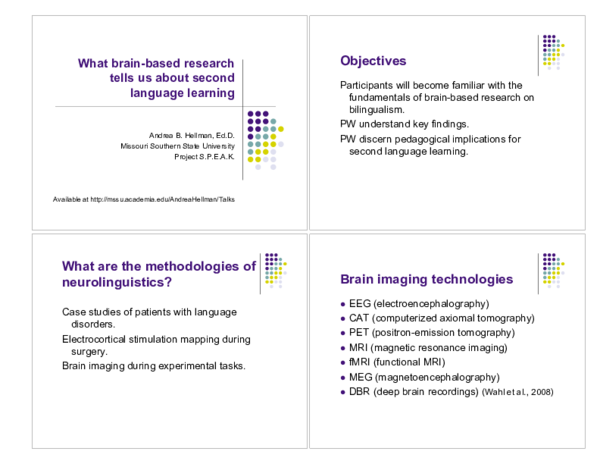 What brain-based research tells us about second language learning

Andrea B. Hellman, Ed.D.
Missouri Southern State University
Project S.P.E.A.K.

Available at http://mssu.academia.edu/AndreaHellman/Talks

Objectives

Participants will become familiar with the fundamentals of brain-based research on bilingualism.

PW understand key findings.

PW discern pedagogical implications for second language learning.

What are the methodologies of neurolinguistics?

Case studies of patients with language disorders.

Electrocortical stimulation mapping during surgery.

Brain imaging during experimental tasks.

Brain imaging technologies

- EEG (electroencephalography)
- CAT (computerized axiomal tomography)
- PET (positron-emission tomography)
- MRI (magnetic resonance imaging)
- fMRI (functional MRI)
- MEG (magnetoencephalography)
- DBR (deep brain recordings) (Wahl et al., 2008)